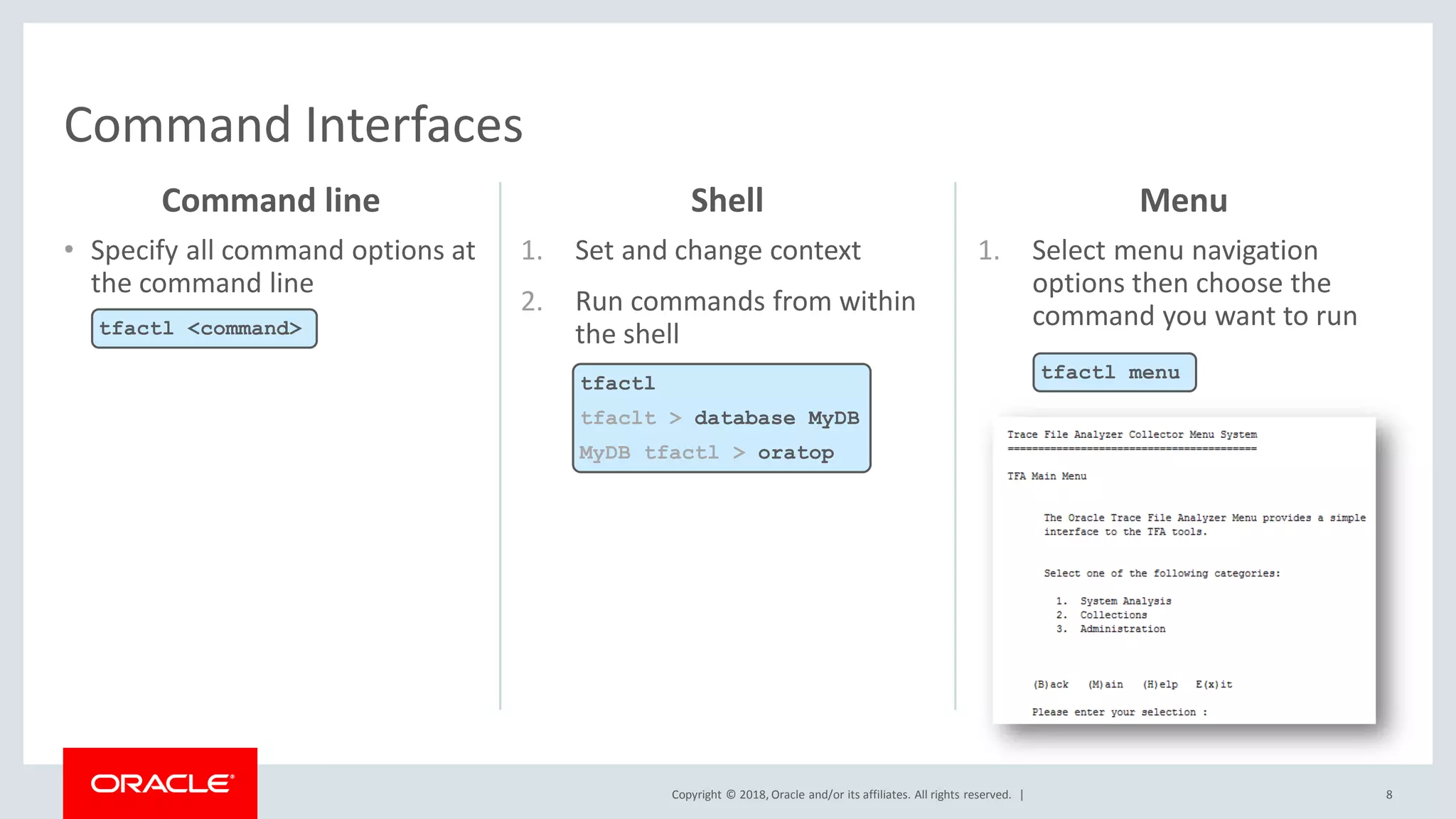 Command Interfaces

Command line

• Specify all command options at the command line

tfactl <command>

Shell

1. Set and change context

2. Run commands from within the shell

tfactl
tfaclt > database MyDB
MyDB tfactl > oratop

Menu

1. Select menu navigation options then choose the command you want to run

tfactl menu

Trace File Analyzer Collector Menu System
=========================================

TFA Main Menu

The Oracle Trace File Analyzer Menu provides a simple interface to the TFA tools.

Select one of the following categories:

1. System Analysis
2. Collections
3. Administration

(B)ack (M)ain (H)elp E(x)it

Please enter your selection :

ORACLE

Copyright © 2018, Oracle and/or its affiliates. All rights reserved. |

8